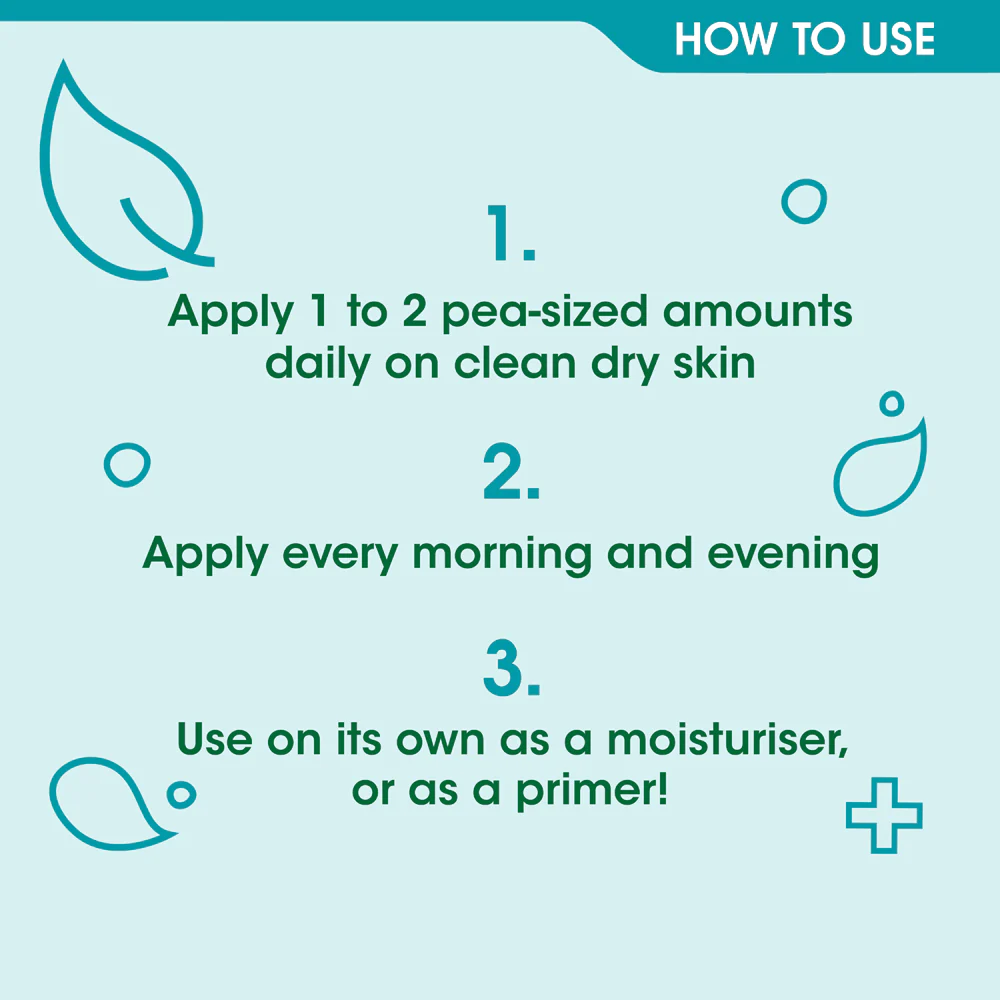 HOW TO USE

1.
Apply 1 to 2 pea-sized amounts daily on clean dry skin

2.
Apply every morning and evening

3.
Use on its own as a moisturiser, or as a primer!